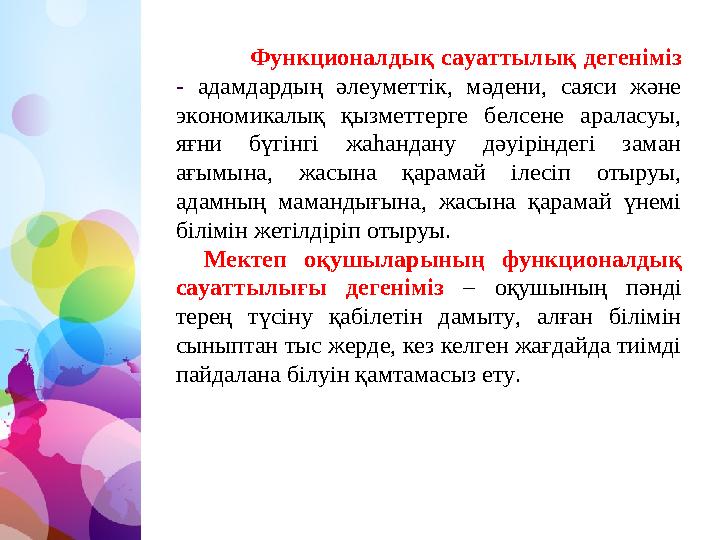 Функционалдық сауаттылық дегеніміз - адамдардың әлеуметтік, мәдени, саяси және экономикалық қызметтерге белсене араласуы, яғни бүгінгі жаһандану дәуіріндегі заман ағымына, жасына қарамай ілесіп отыруы, адамның мамандығына, жасына қарамай үнемі білімін жетілдіріп отыруы.

Мектеп оқушыларының функционалдық сауаттылығы дегеніміз – оқушының пәнді терең түсіну қабілетін дамыту, алған білімін сыныптан тыс жерде, кез келген жағдайда тиімді пайдалана білуін қамтамасыз ету.